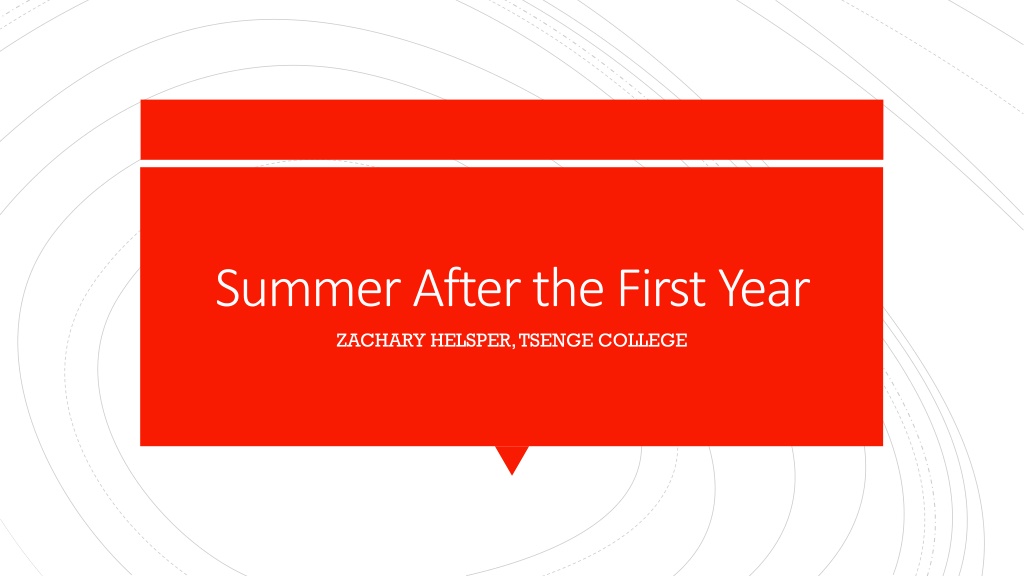 Summer After the First Year

ZACHARY HELSPER, TSENGE COLLEGE